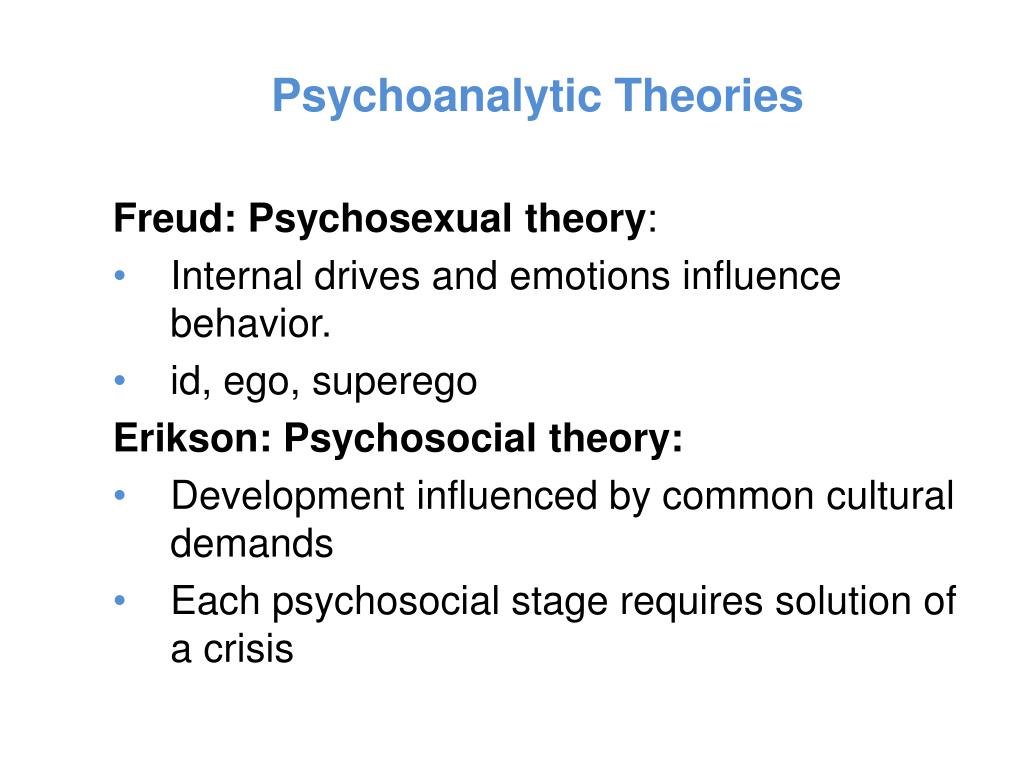 Psychoanalytic Theories

Freud: Psychosexual theory:
• Internal drives and emotions influence behavior.
• id, ego, superego

Erikson: Psychosocial theory:
• Development influenced by common cultural demands
• Each psychosocial stage requires solution of a crisis